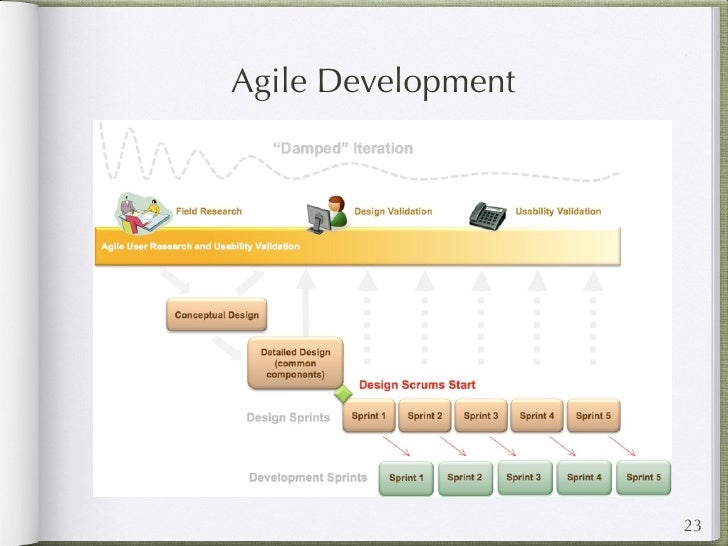 Agile Development

"Damped" Iteration

Field Research

Design Validation

Usability Validation

Agile User Research and Usability Validation

Conceptual Design

Detailed Design (common components)

Design Scrums Start

Design Sprints

Sprint 1

Sprint 2

Sprint 3

Sprint 4

Sprint 5

Development Sprints

Sprint 1

Sprint 2

Sprint 3

Sprint 4

Sprint 5

23